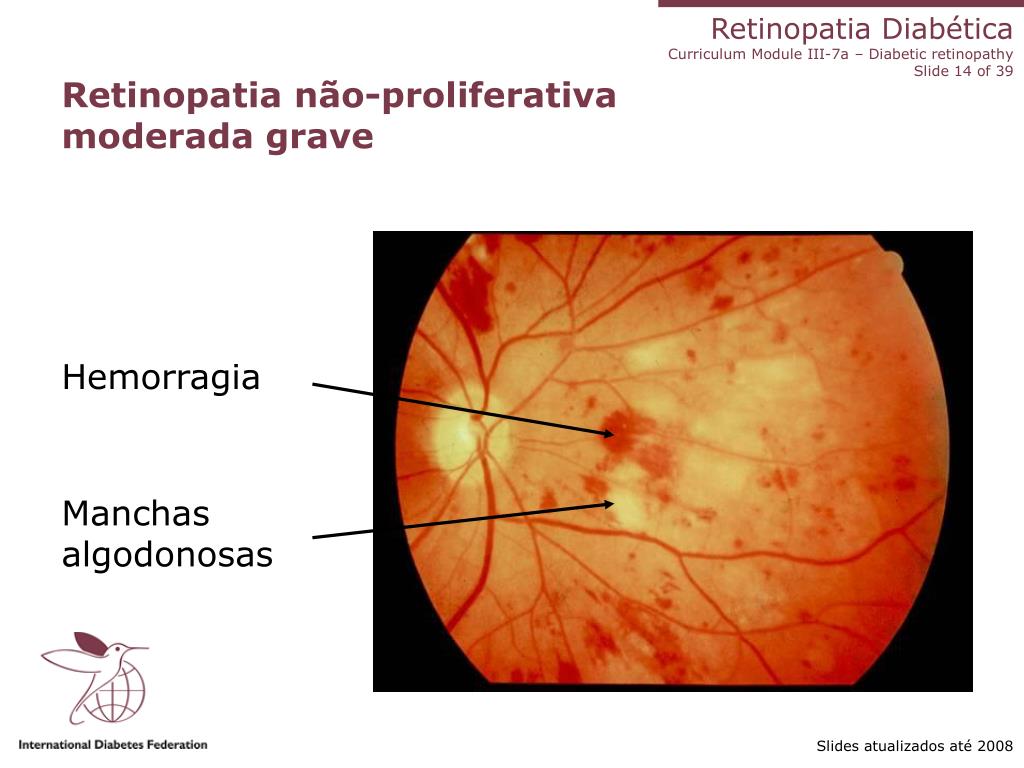 Retinopatia Diabética
Curriculum Module III-7a – Diabetic retinopathy
Slide 14 of 39

Retinopatia não-proliferativa moderada grave

Hemorragia

Manchas algodonosas

International Diabetes Federation

Slides atualizados até 2008